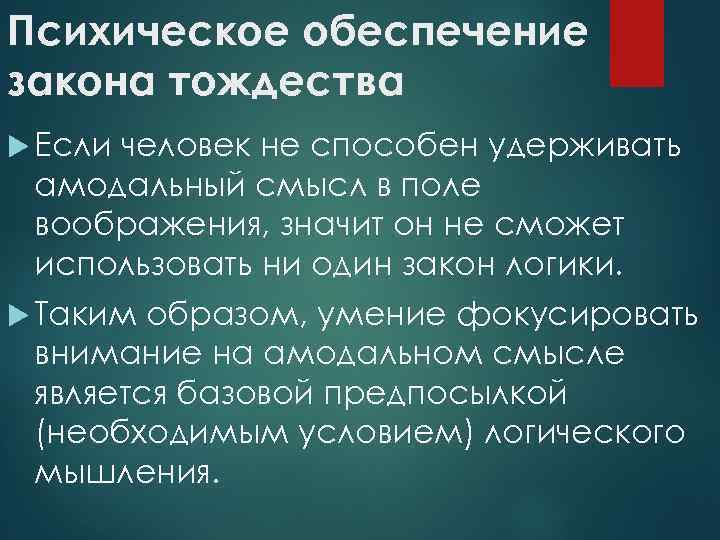 Психическое обеспечение закона тождества

Если человек не способен удерживать амодальный смысл в поле воображения, значит он не сможет использовать ни один закон логики.

Таким образом, умение фокусировать внимание на амодальном смысле является базовой предпосылкой (необходимым условием) логического мышления.